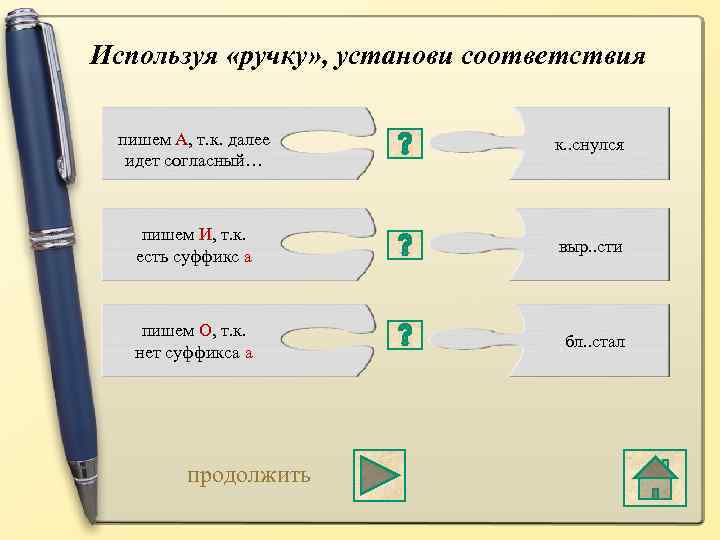 Используя «ручку», установи соответствия

пишем А, т.к. далее идет согласный…

?

к..снулся

пишем И, т.к. есть суффикс а

?

выр..сти

пишем О, т.к. нет суффикса а

?

бл..стал

продолжить